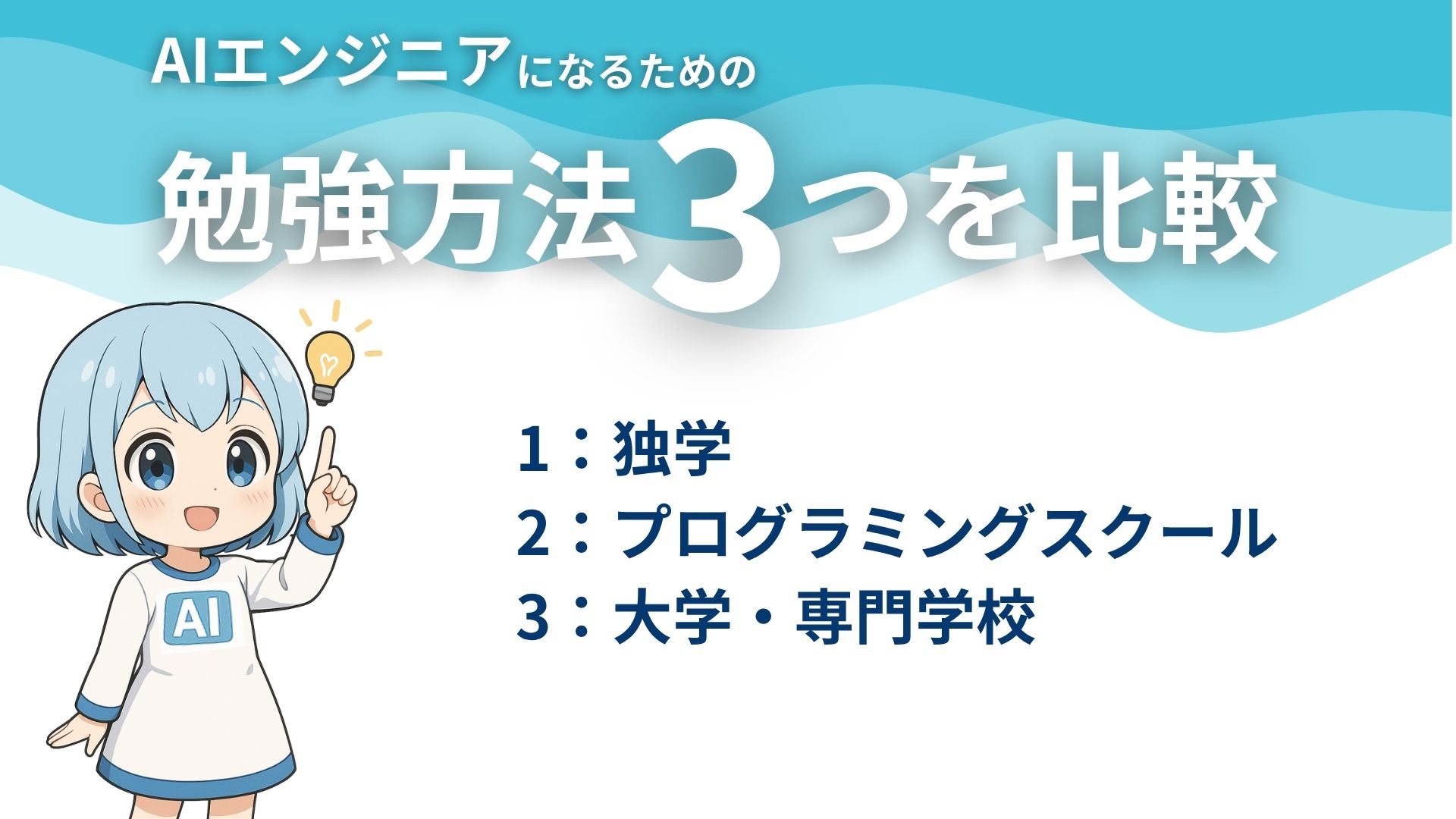 AIエンジニアになるための
勉強方法3つを比較

AI

1：独学
2：プログラミングスクール
3：大学・専門学校